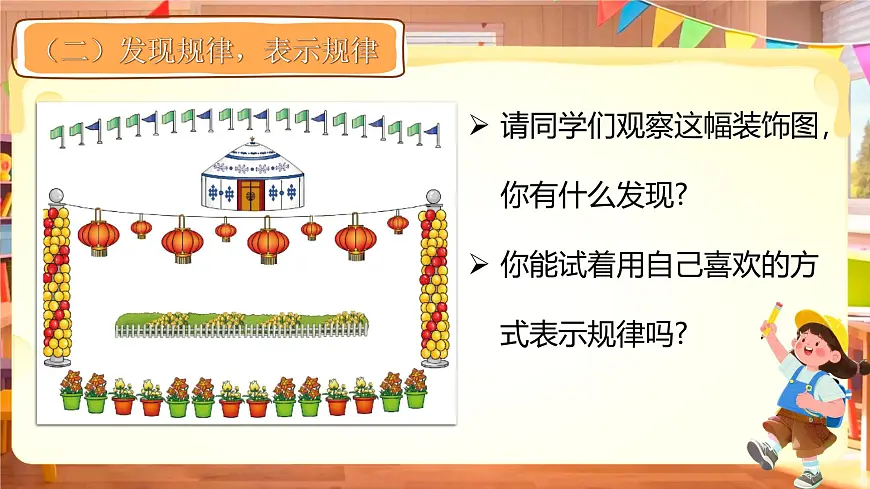 （二）发现规律，表示规律

➢ 请同学们观察这幅装饰图，你有什么发现？

➢ 你能试着用自己喜欢的方式表示规律吗？